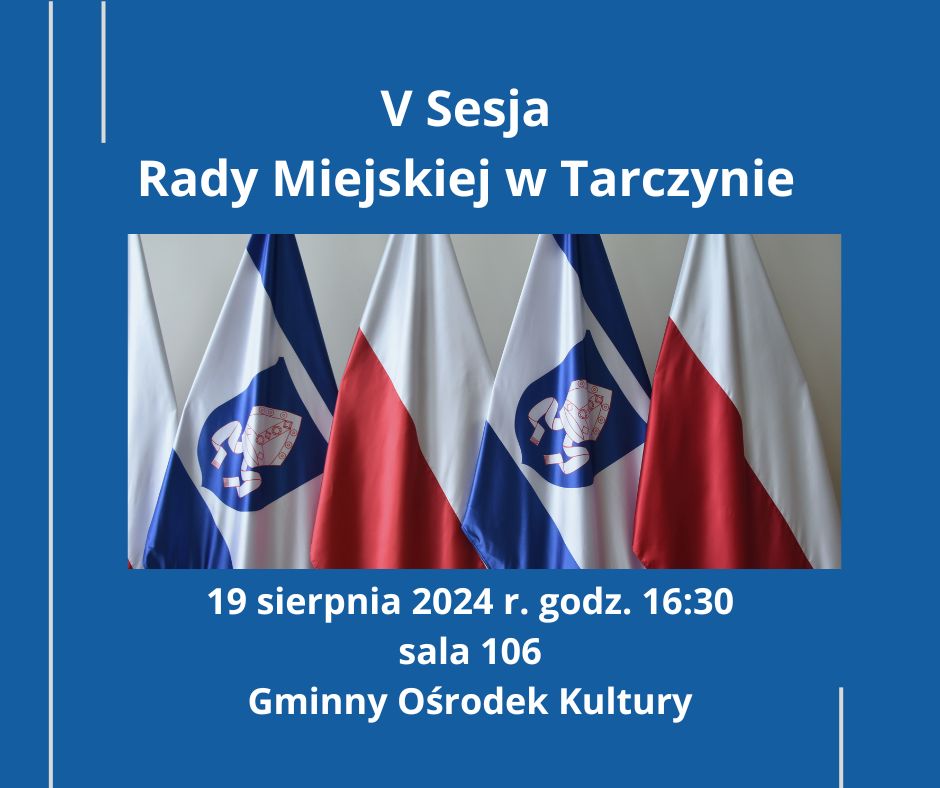 V Sesja
Rady Miejskiej w Tarczynie

19 sierpnia 2024 r. godz. 16:30
sala 106
Gminny Ośrodek Kultury